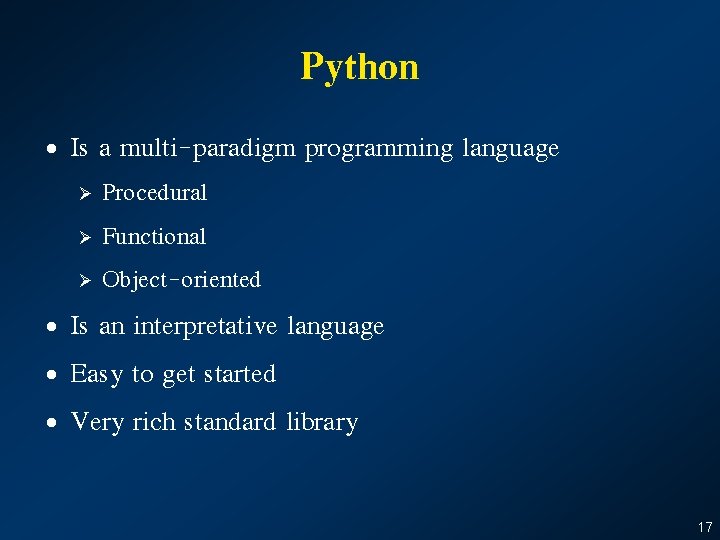 Python

• Is a multi-paradigm programming language
  ➢ Procedural
  ➢ Functional
  ➢ Object-oriented
• Is an interpretative language
• Easy to get started
• Very rich standard library

17